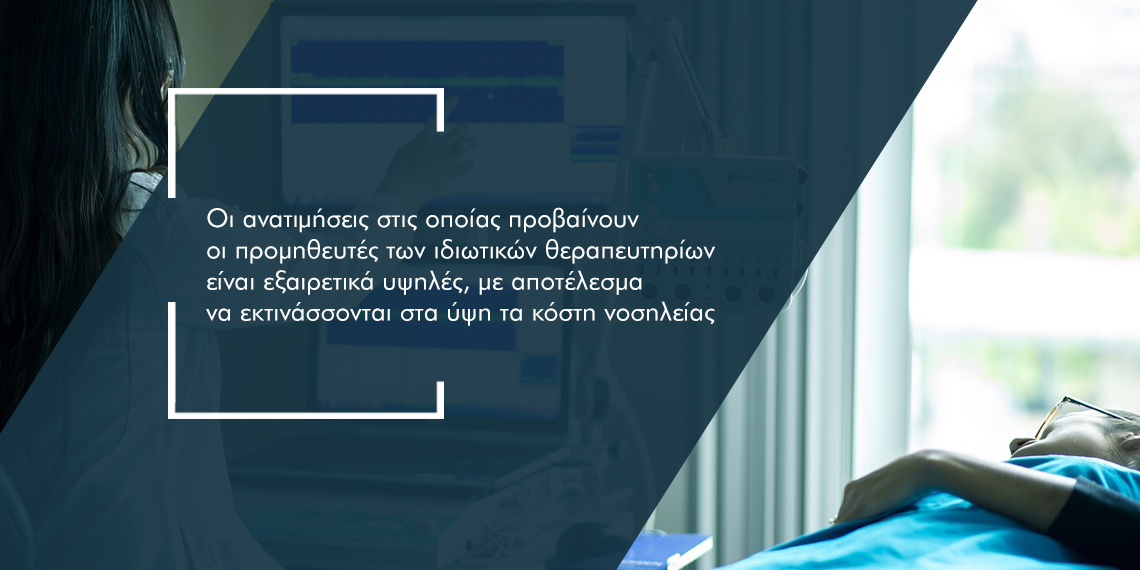 Οι ανατιμήσεις στις οποίας προβαίνουν οι προμηθευτές των ιδιωτικών θεραπευτηρίων είναι εξαιρετικά υψηλές, με αποτέλεσμα να εκτινάσσονται στα ύψη τα κόστη νοσηλείας